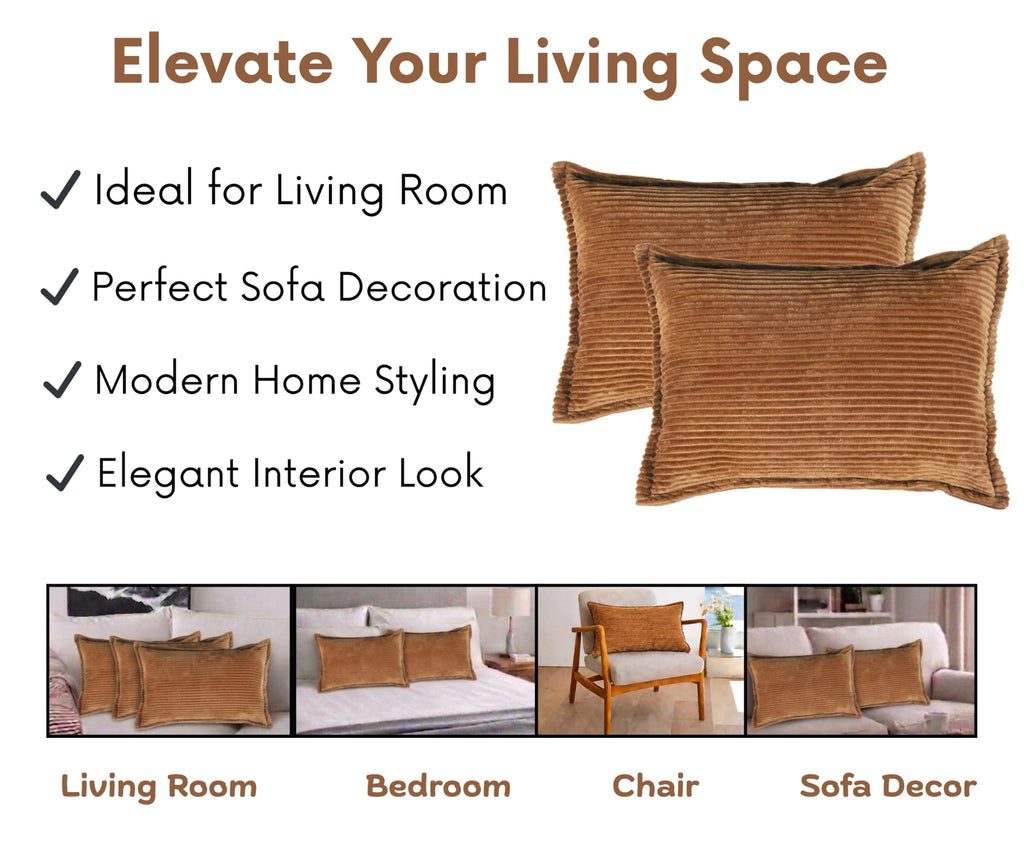 Elevate Your Living Space

✓ Ideal for Living Room

✓ Perfect Sofa Decoration

✓ Modern Home Styling

✓ Elegant Interior Look

Living Room
Bedroom
Chair
Sofa Decor